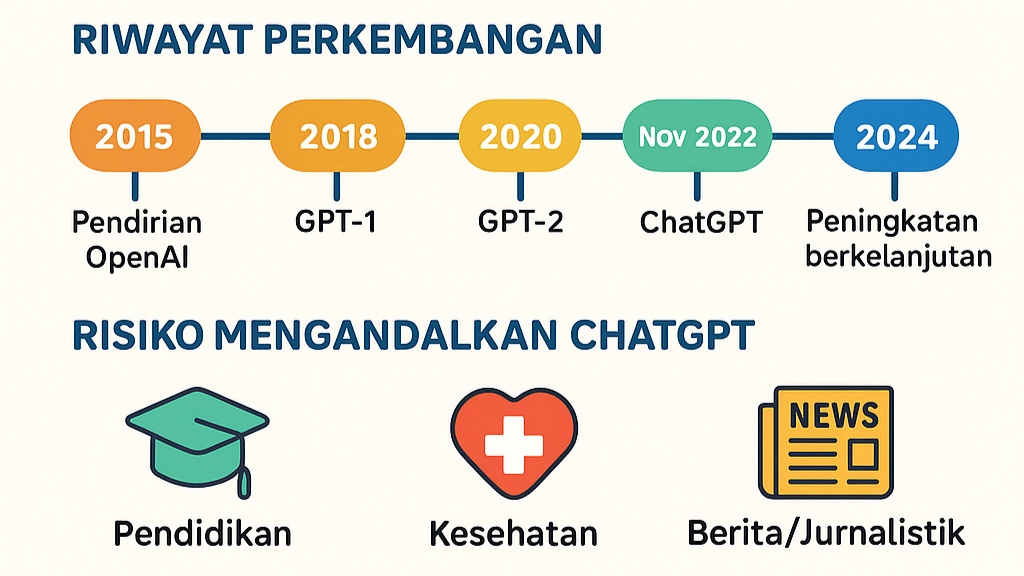 RIWAYAT PERKEMBANGAN

2015
Pendirian OpenAI

2018
GPT-1

2020
GPT-2

Nov 2022
ChatGPT

2024
Peningkatan berkelanjutan

RISIKO MENGANDALKAN CHATGPT

Pendidikan

Kesehatan

NEWS
Berita/Jurnalistik